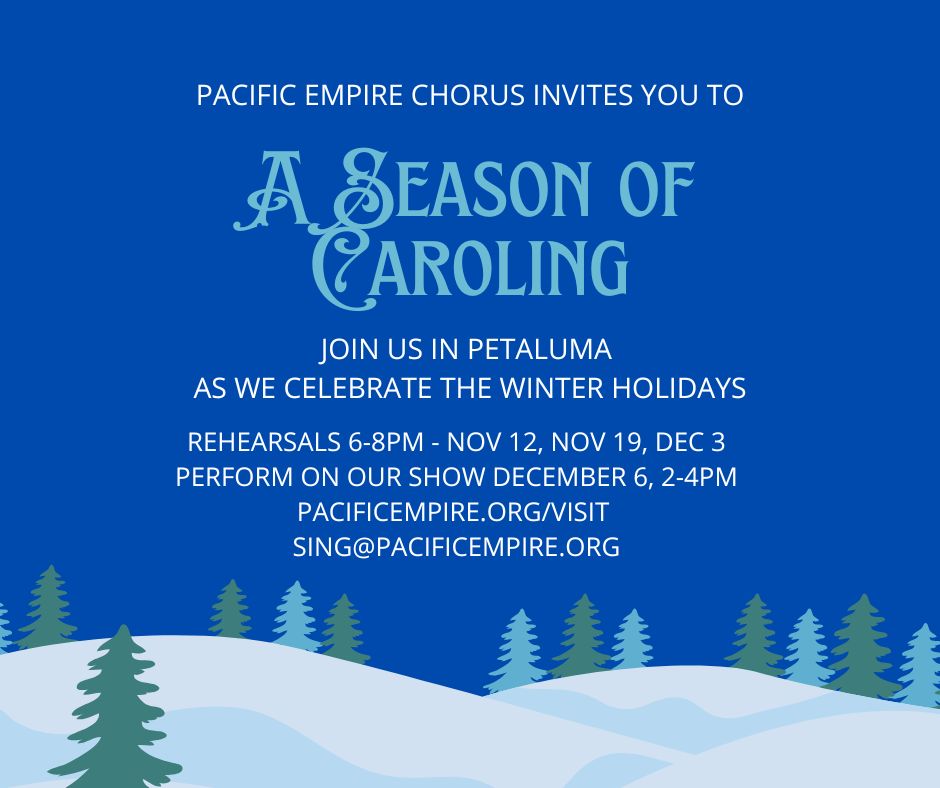 PACIFIC EMPIRE CHORUS INVITES YOU TO

A SEASON OF CAROLING

JOIN US IN PETALUMA
AS WE CELEBRATE THE WINTER HOLIDAYS

REHEARSALS 6-8PM - NOV 12, NOV 19, DEC 3
PERFORM ON OUR SHOW DECEMBER 6, 2-4PM
PACIFICEMPIRE.ORG/VISIT
SING@PACIFICEMPIRE.ORG